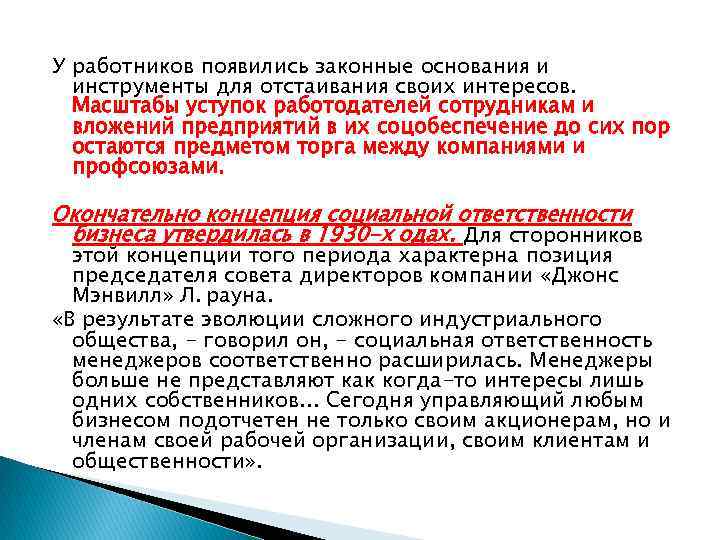 У работников появились законные основания и инструменты для отстаивания своих интересов. Масштабы уступок работодателей сотрудникам и вложений предприятий в их соцобеспечение до сих пор остаются предметом торга между компаниями и профсоюзами.

Окончательно концепция социальной ответственности бизнеса утвердилась в 1930-х одах. Для сторонников этой концепции того периода характерна позиция председателя совета директоров компании «Джонс Мэнвилл» Л. рауна.

«В результате эволюции сложного индустриального общества, - говорил он, - социальная ответственность менеджеров соответственно расширилась. Менеджеры больше не представляют как когда-то интересы лишь одних собственников... Сегодня управляющий любым бизнесом подотчетен не только своим акционерам, но и членам своей рабочей организации, своим клиентам и общественности».